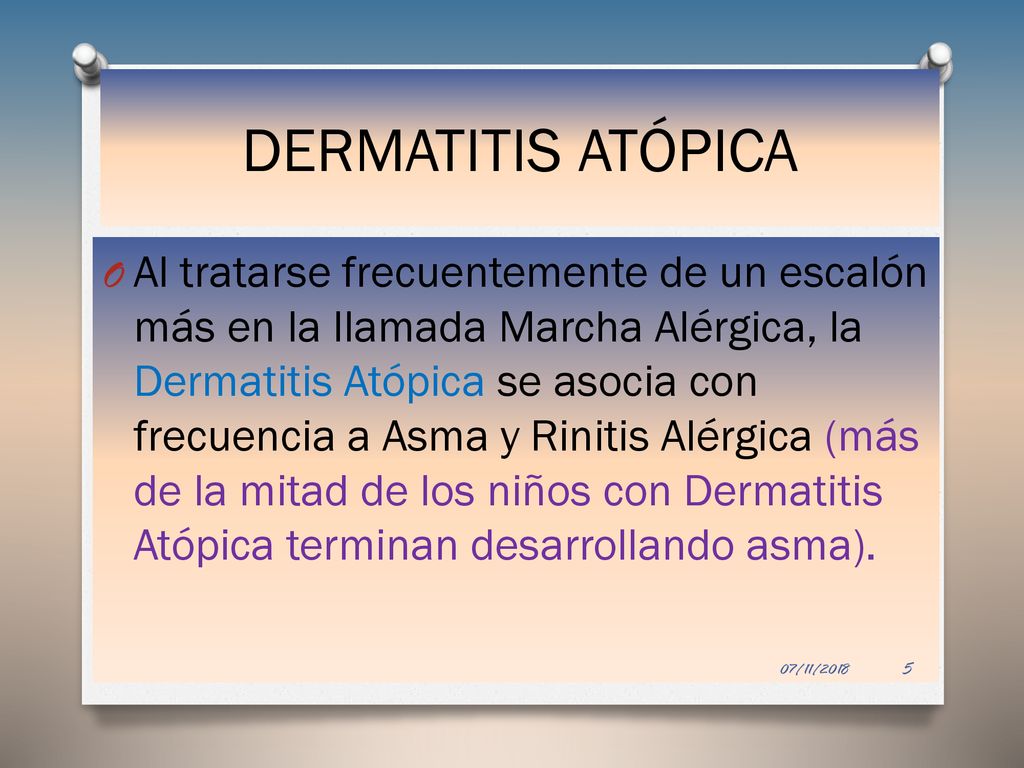 DERMATITIS ATÓPICA

O Al tratarse frecuentemente de un escalón más en la llamada Marcha Alérgica, la Dermatitis Atópica se asocia con frecuencia a Asma y Rinitis Alérgica (más de la mitad de los niños con Dermatitis Atópica terminan desarrollando asma).

07/11/2018 5